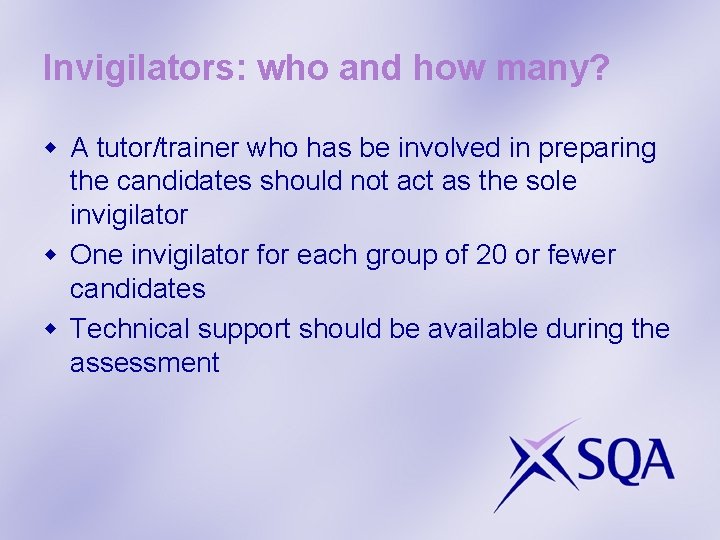 Invigilators: who and how many?

- A tutor/trainer who has be involved in preparing the candidates should not act as the sole invigilator
- One invigilator for each group of 20 or fewer candidates
- Technical support should be available during the assessment

SQA